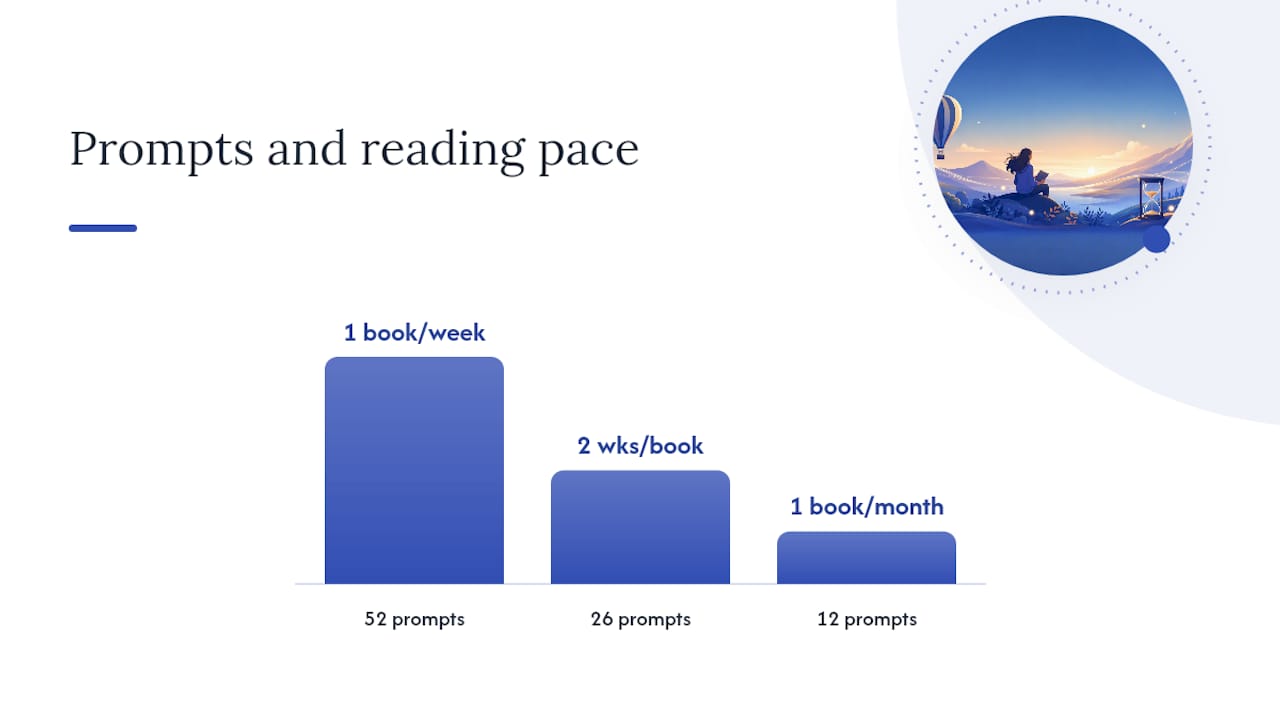 Prompts and reading pace

1 book/week

2 wks/book

1 book/month

52 prompts

26 prompts

12 prompts